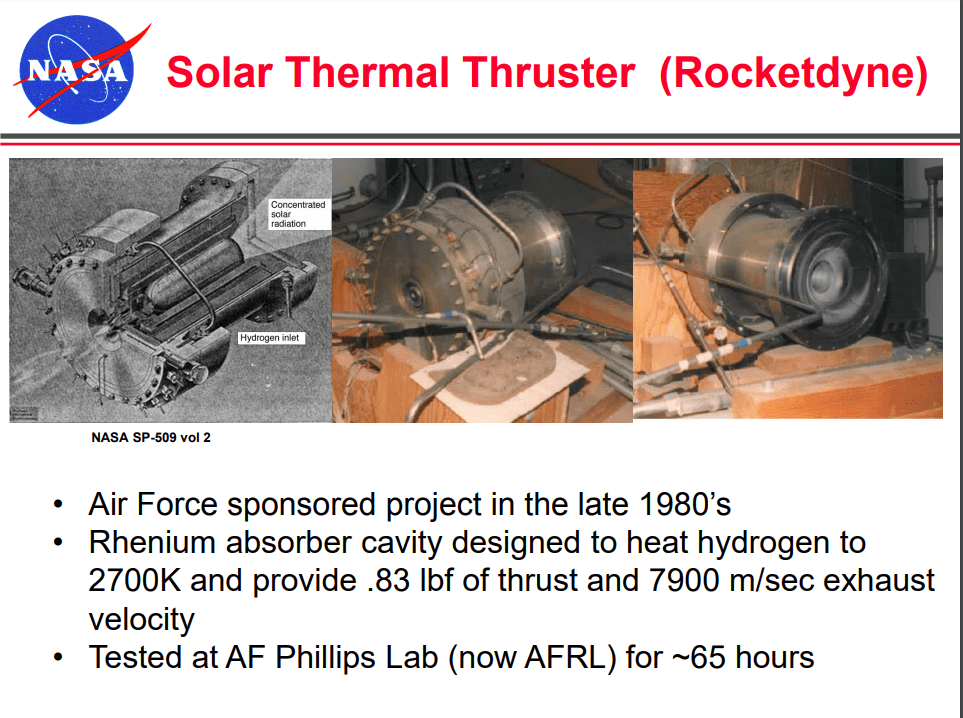 NASA

Solar Thermal Thruster (Rocketdyne)

Concentrated solar radiation

Hydrogen inlet

NASA SP-509 vol 2

• Air Force sponsored project in the late 1980's
• Rhenium absorber cavity designed to heat hydrogen to 2700K and provide .83 lbf of thrust and 7900 m/sec exhaust velocity
• Tested at AF Phillips Lab (now AFRL) for ~65 hours